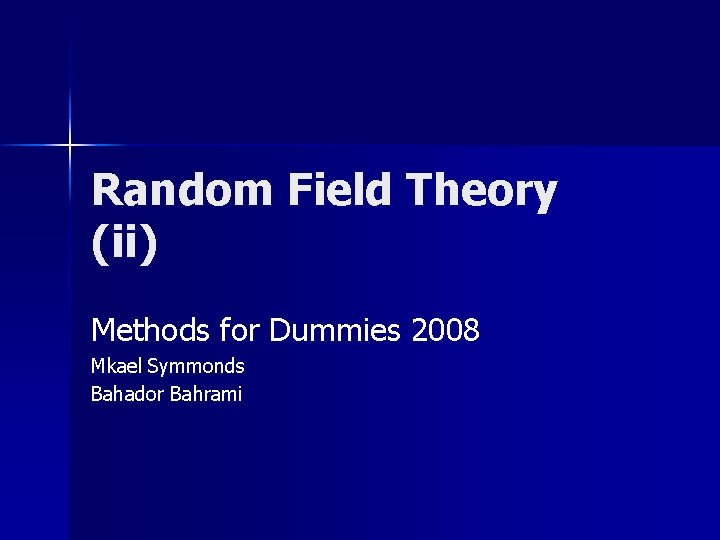 Random Field Theory (ii)

Methods for Dummies 2008

Mkael Symmonds
Bahador Bahrami